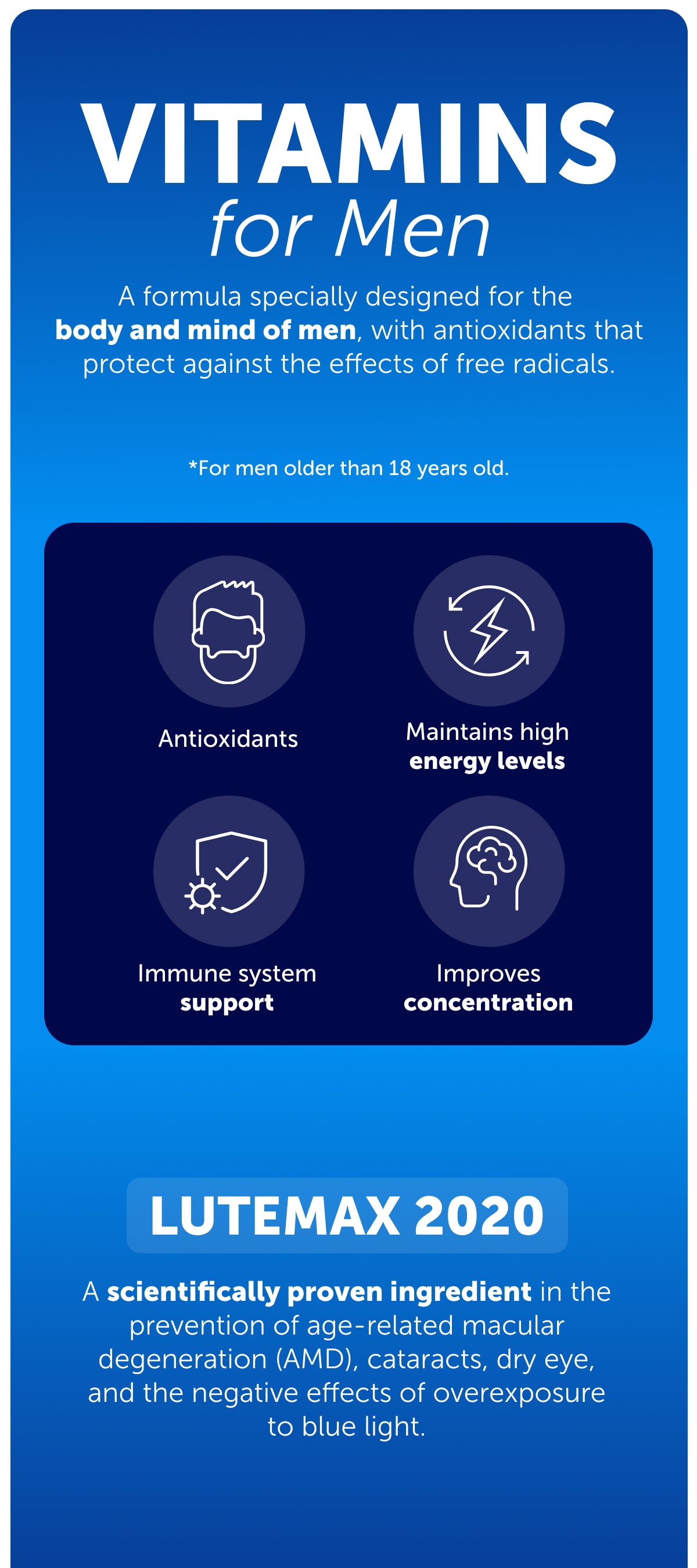 VITAMINS
for Men

A formula specially designed for the body and mind of men, with antioxidants that protect against the effects of free radicals.

*For men older than 18 years old.

Antioxidants

Maintains high energy levels

Immune system support

Improves concentration

LUTEMAX 2020

A scientifically proven ingredient in the prevention of age-related macular degeneration (AMD), cataracts, dry eye, and the negative effects of overexposure to blue light.